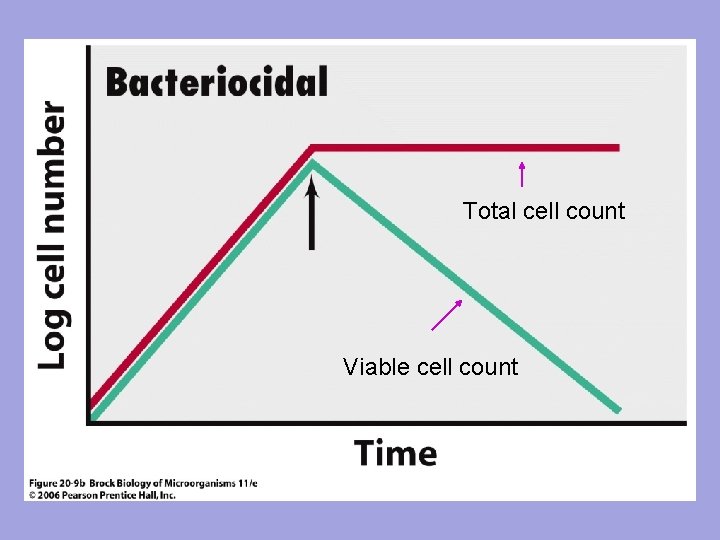 Bacteriocidal

Log cell number

Total cell count

Viable cell count

Time

Figure 20-9b Brock Biology of Microorganisms 11/e
© 2006 Pearson Prentice Hall, Inc.